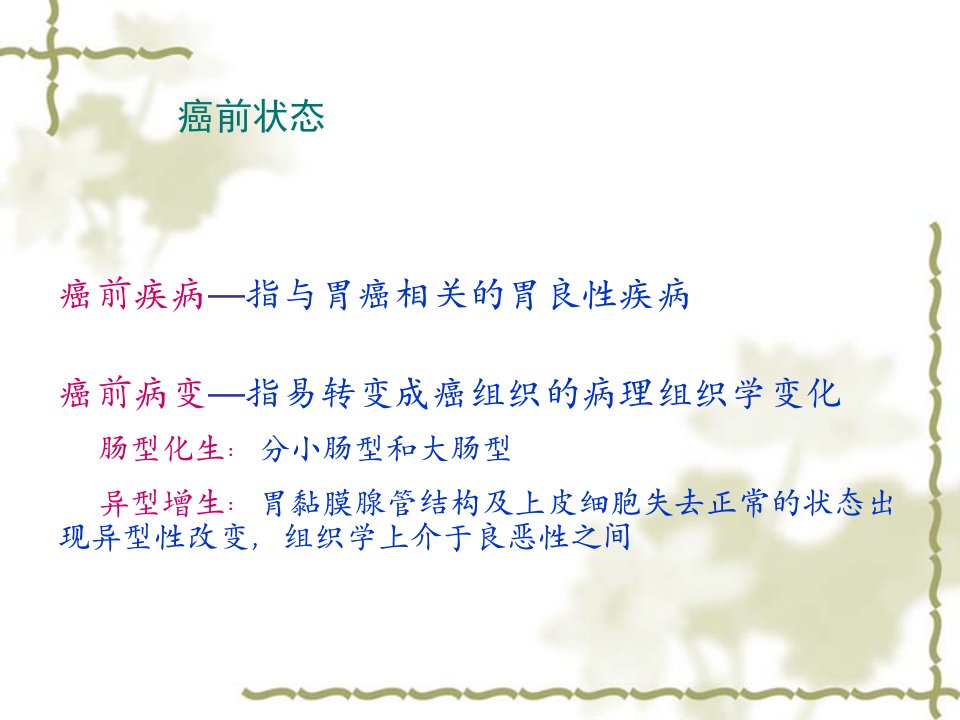 癌前状态

癌前疾病—指与胃癌相关的胃良性疾病

癌前病变—指易转变成癌组织的病理组织学变化

肠型化生：分小肠型和大肠型

异型增生：胃黏膜腺管结构及上皮细胞失去正常的状态出现异型性改变，组织学上介于良恶性之间